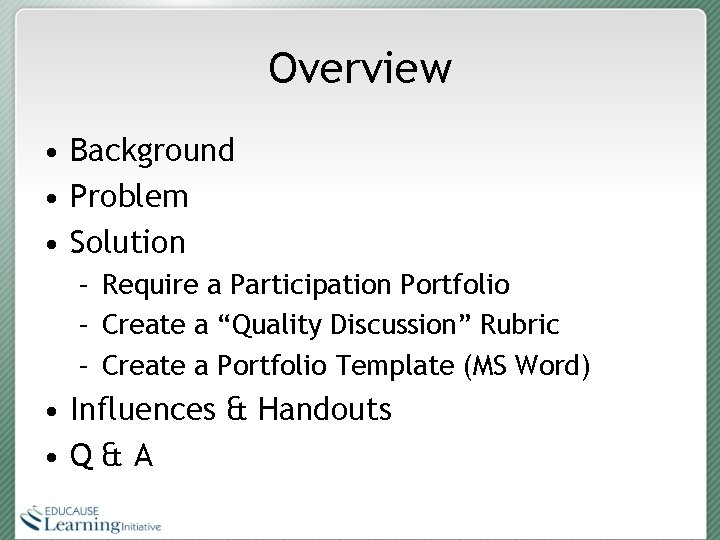 Overview

• Background
• Problem
• Solution
– Require a Participation Portfolio
– Create a “Quality Discussion” Rubric
– Create a Portfolio Template (MS Word)
• Influences & Handouts
• Q & A

EDUCAUSE
Learning Initiative